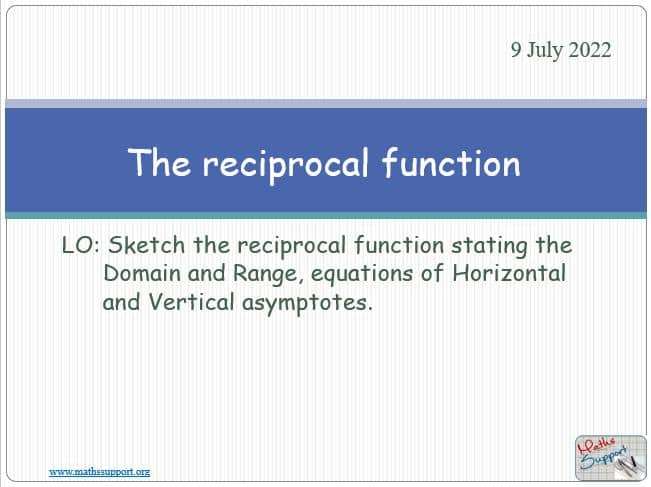 9 July 2022

The reciprocal function

LO: Sketch the reciprocal function stating the Domain and Range, equations of Horizontal and Vertical asymptotes.

www.mathssupport.org

Maths Support